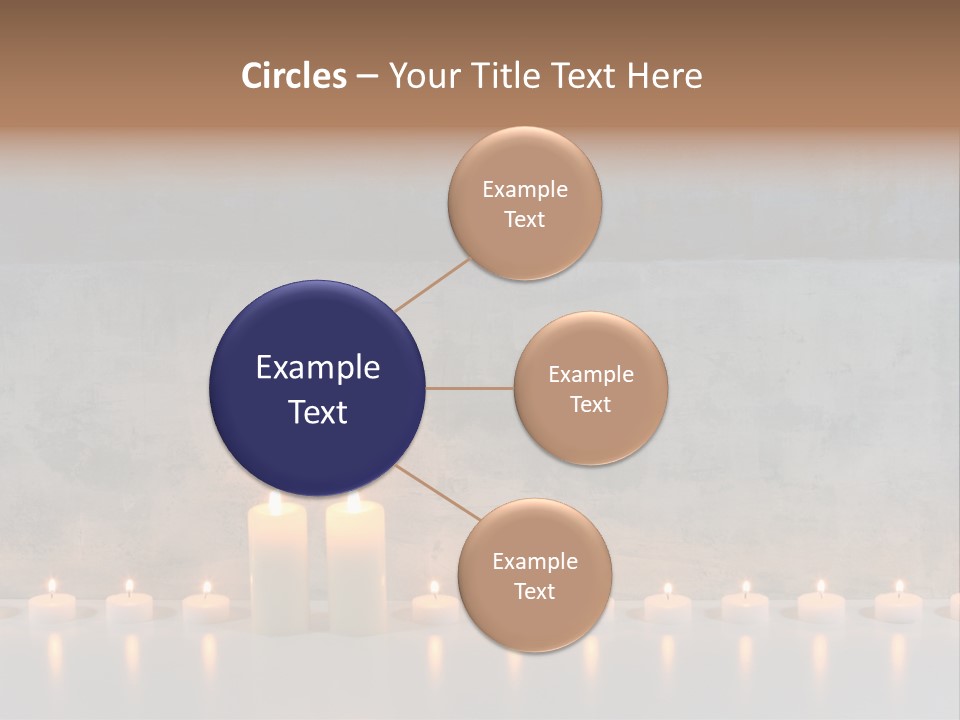 Circles – Your Title Text Here

Example Text

Example Text

Example Text

Example Text